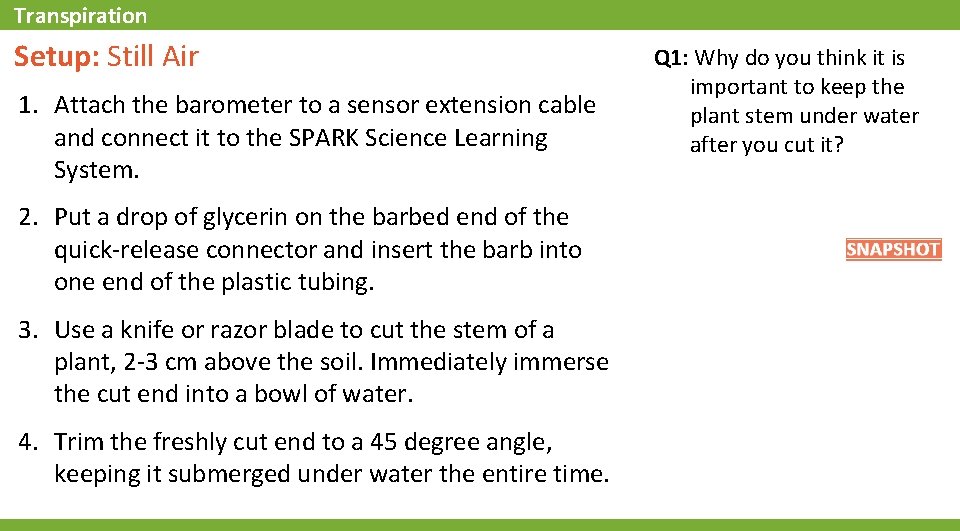 Transpiration

Setup: Still Air

1. Attach the barometer to a sensor extension cable and connect it to the SPARK Science Learning System.

2. Put a drop of glycerin on the barbed end of the quick-release connector and insert the barb into one end of the plastic tubing.

3. Use a knife or razor blade to cut the stem of a plant, 2-3 cm above the soil. Immediately immerse the cut end into a bowl of water.

4. Trim the freshly cut end to a 45 degree angle, keeping it submerged under water the entire time.

Q1: Why do you think it is important to keep the plant stem under water after you cut it?

SNAPSHOT